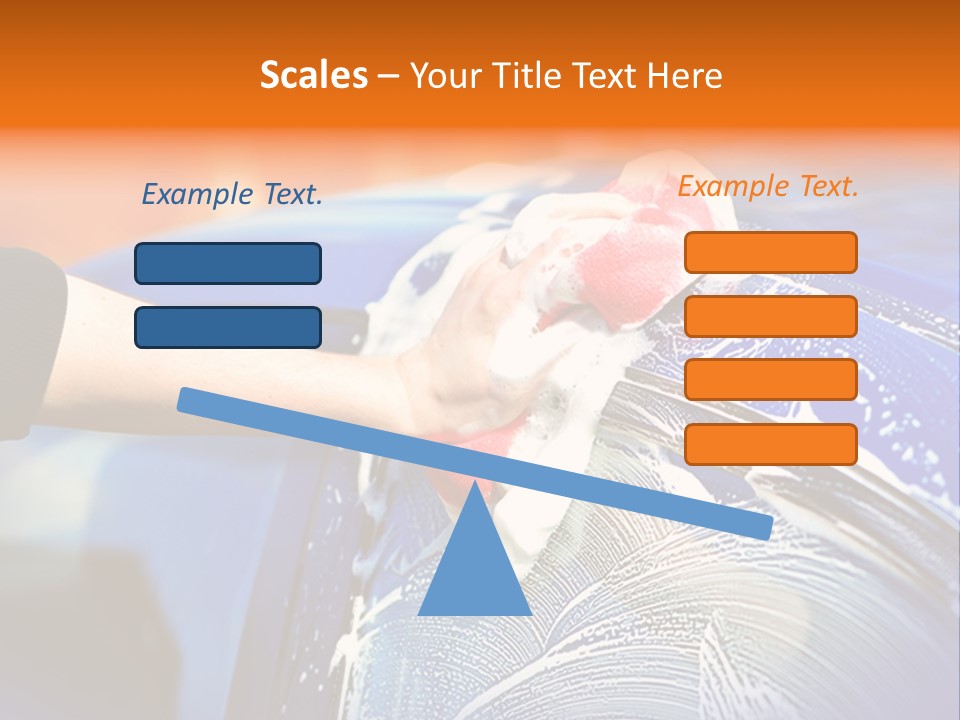 Scales – Your Title Text Here

Example Text.

Example Text.